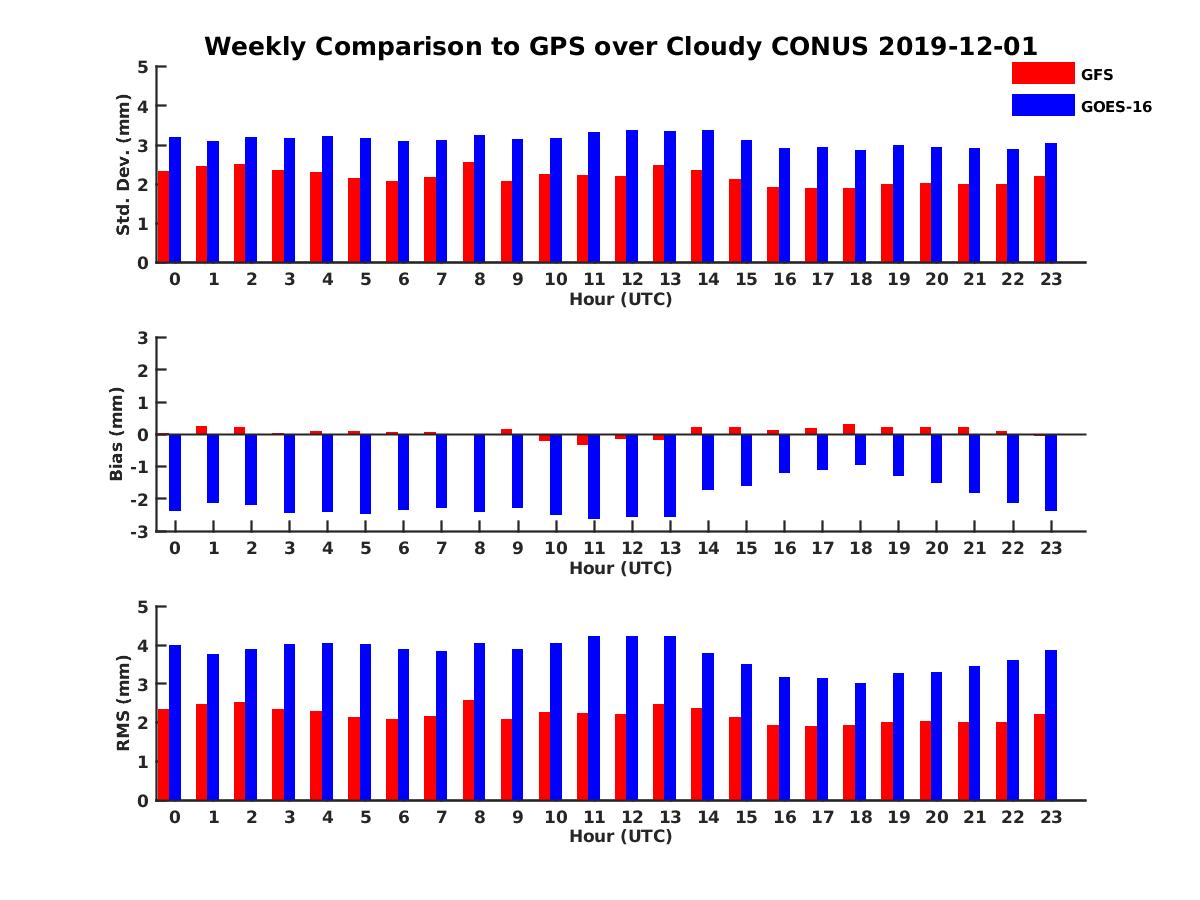 Weekly Comparison to GPS over Cloudy CONUS 2019-12-01

GFS
GOES-16

Std. Dev. (mm)
5
4
3
2
1
0
0 1 2 3 4 5 6 7 8 9 10 11 12 13 14 15 16 17 18 19 20 21 22 23
Hour (UTC)

Bias (mm)
3
2
1
0
-1
-2
-3
0 1 2 3 4 5 6 7 8 9 10 11 12 13 14 15 16 17 18 19 20 21 22 23
Hour (UTC)

RMS (mm)
5
4
3
2
1
0
0 1 2 3 4 5 6 7 8 9 10 11 12 13 14 15 16 17 18 19 20 21 22 23
Hour (UTC)